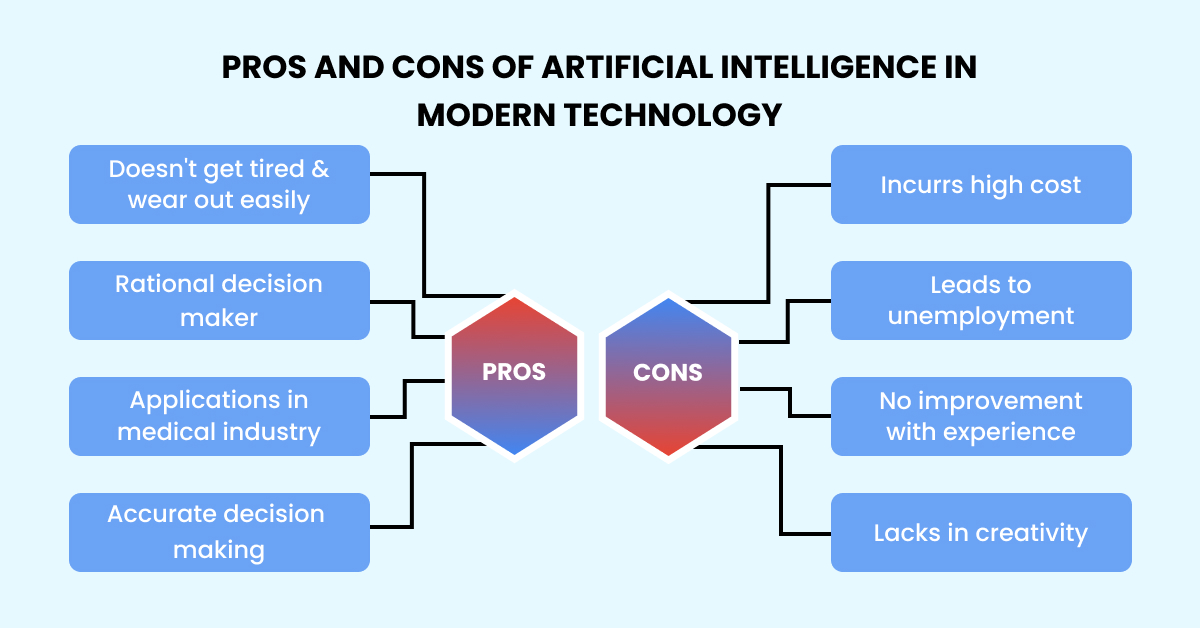 PROS AND CONS OF ARTIFICIAL INTELLIGENCE IN MODERN TECHNOLOGY

Doesn't get tired & wear out easily

Rational decision maker

Applications in medical industry

Accurate decision making

PROS

CONS

Incurrs high cost

Leads to unemployment

No improvement with experience

Lacks in creativity